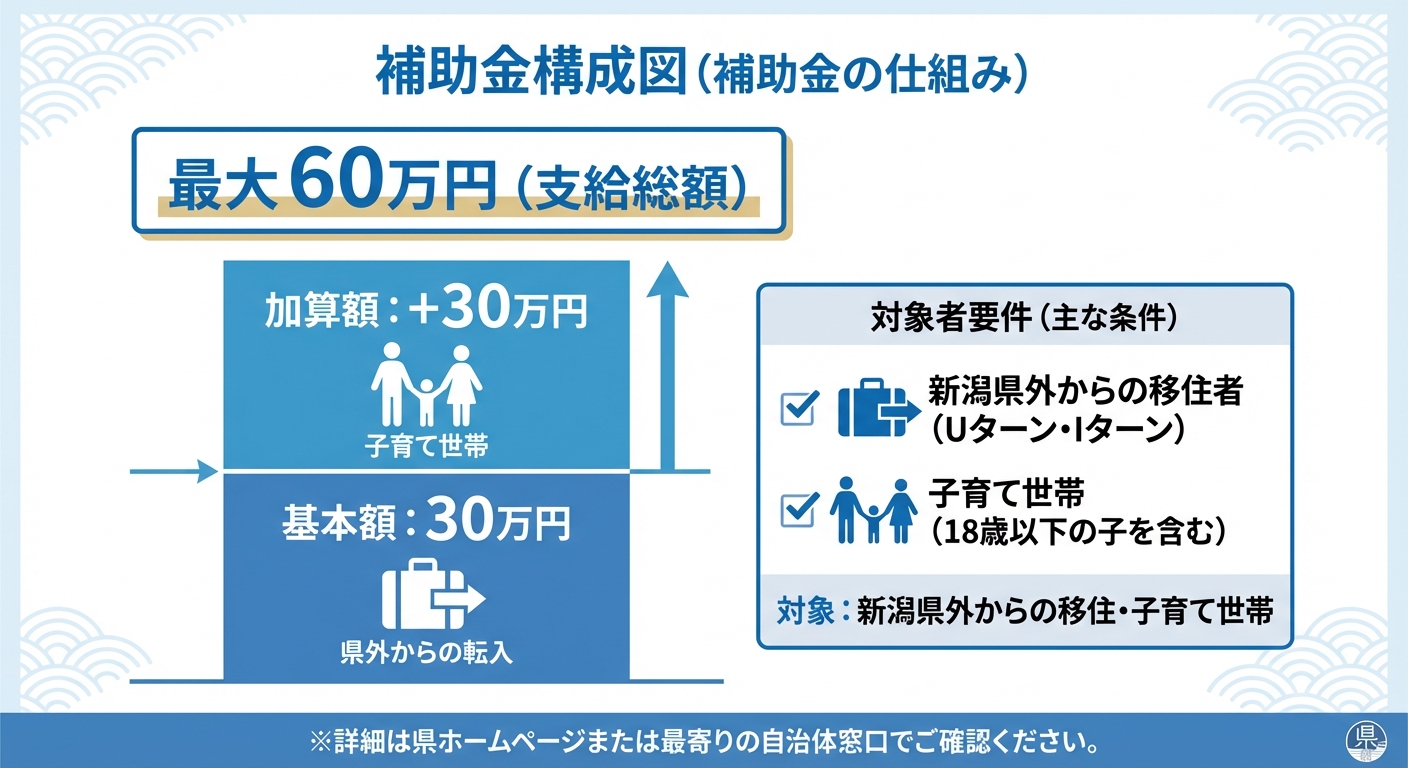 補助金構成図（補助金の仕組み）

最大60万円（支給総額）

加算額：+30万円

子育て世帯

基本額：30万円

県外からの転入

対象者要件（主な条件）

新潟県外からの移住者（Uターン・Iターン）

子育て世帯（18歳以下の子を含む）

対象：新潟県外からの移住・子育て世帯

※詳細は県ホームページまたは最寄りの自治体窓口でご確認ください。

県